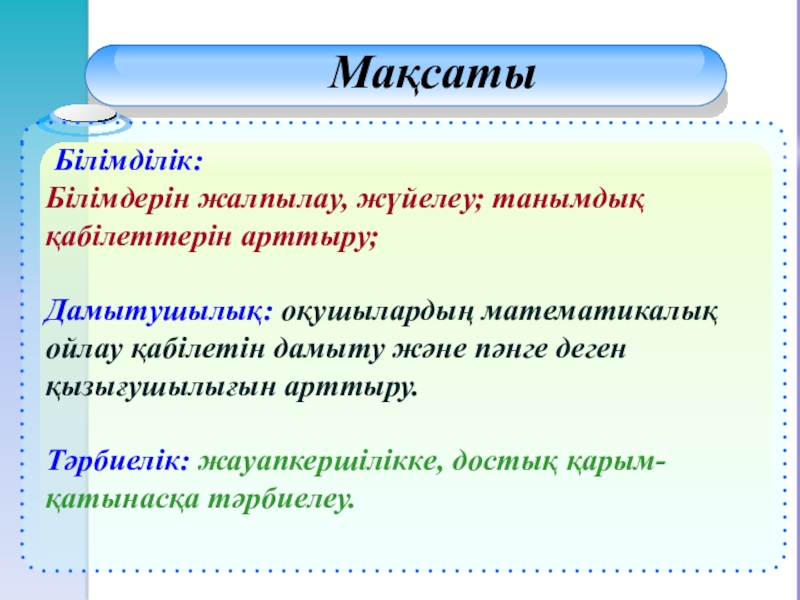 Мақсаты

Білімділік:
Білімдерін жалпылау, жүйелеу; танымдық қабілеттерін арттыру;

Дамытушылық: оқушылардың математикалық ойлау қабілетін дамыту және пәнге деген қызығушылығын арттыру.

Тәрбиелік: жауапкершілікке, достық қарым-қатынасқа тәрбиелеу.